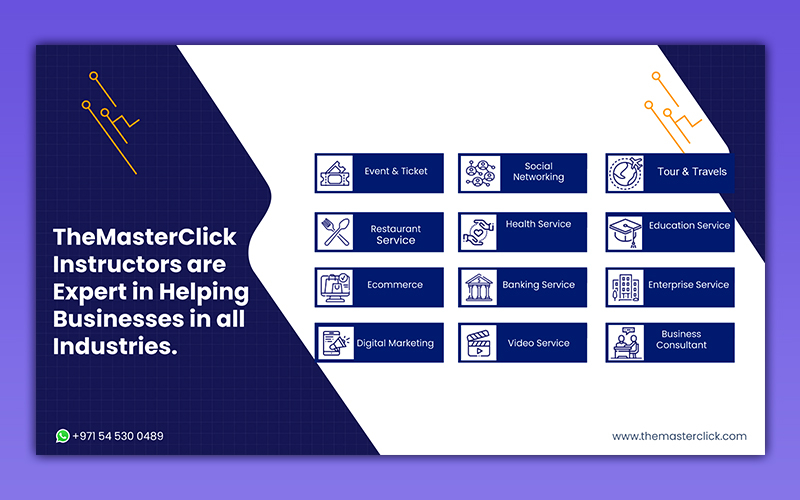 TheMasterClick Instructors are Expert in Helping Businesses in all Industries.

Event & Ticket

Social Networking

Tour & Travels

Restaurant Service

Health Service

Education Service

Ecommerce

Banking Service

Enterprise Service

Digital Marketing

Video Service

Business Consultant

+971 54 530 0489

www.themasterclick.com